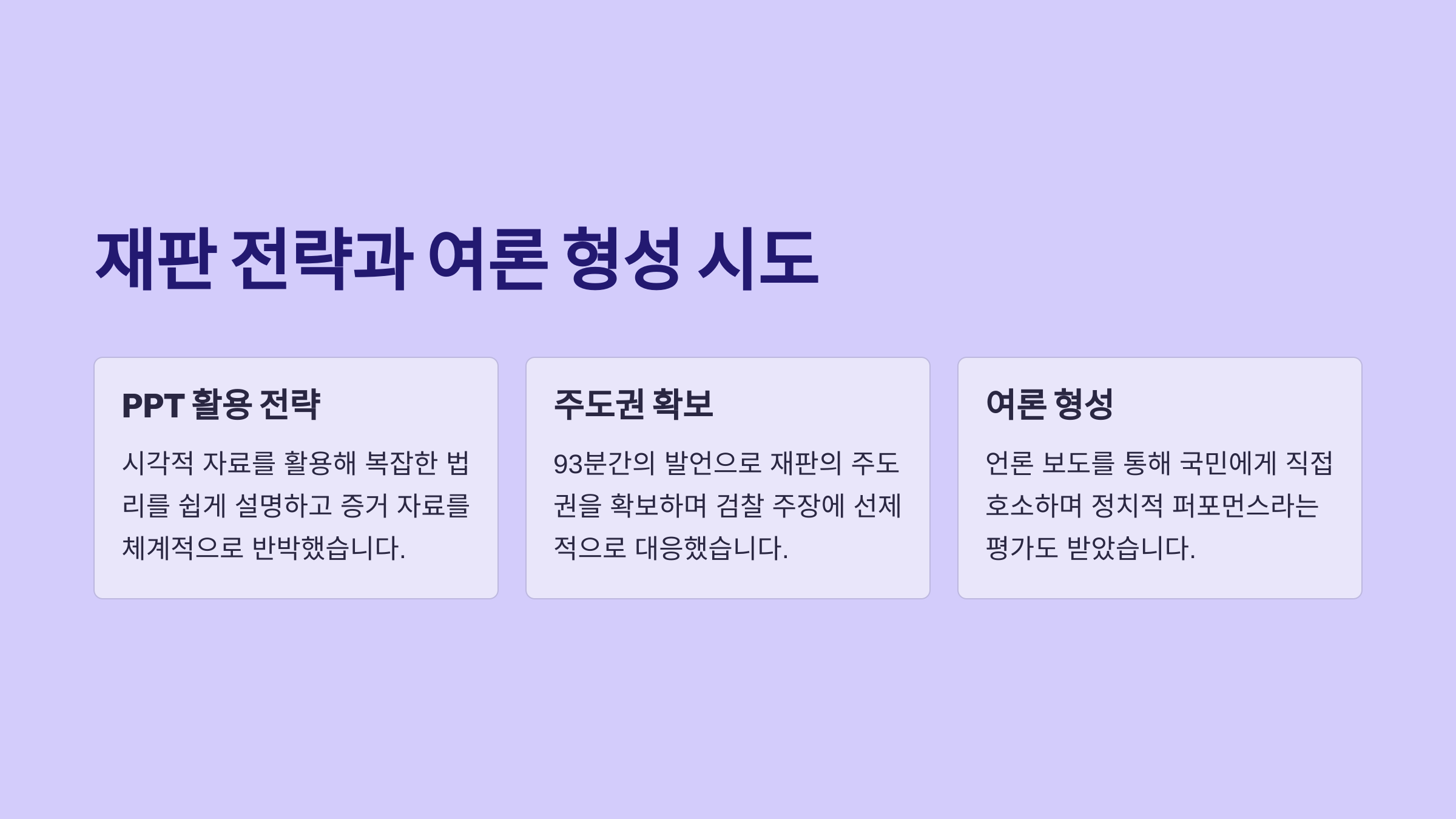 재판 전략과 여론 형성 시도

PPT 활용 전략

시각적 자료를 활용해 복잡한 법리를 쉽게 설명하고 증거 자료를 체계적으로 반박했습니다.

주도권 확보

93분간의 발언으로 재판의 주도권을 확보하며 검찰 주장에 선제적으로 대응했습니다.

여론 형성

언론 보도를 통해 국민에게 직접 호소하며 정치적 퍼포먼스라는 평가도 받았습니다.